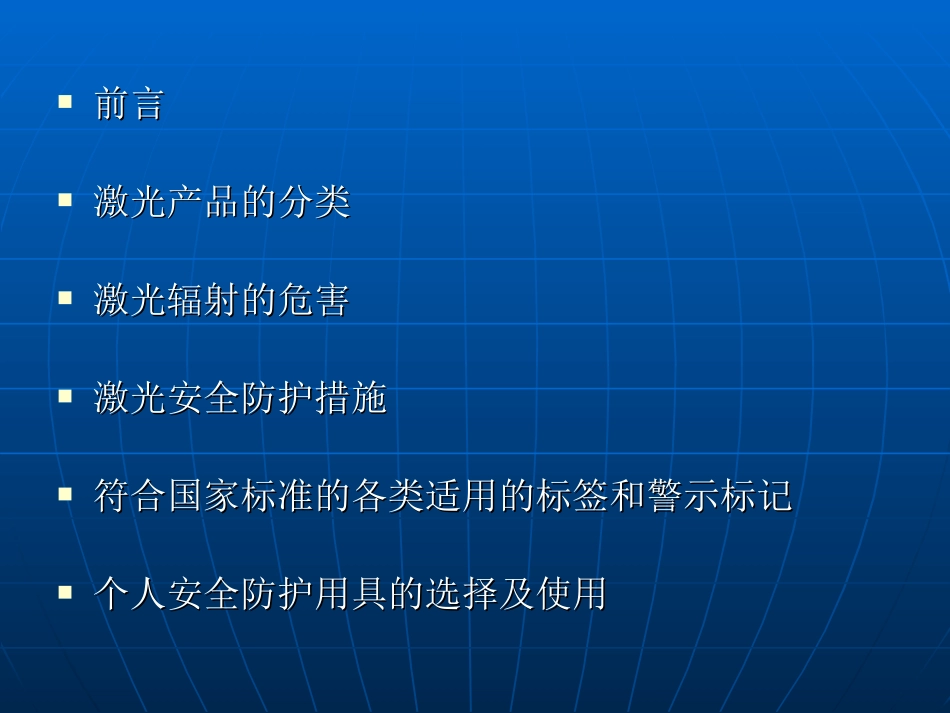 ▪ 前言

▪ 激光产品的分类

▪ 激光辐射的危害

▪ 激光安全防护措施

▪ 符合国家标准的各类适用的标签和警示标记

▪ 个人安全防护用具的选择及使用